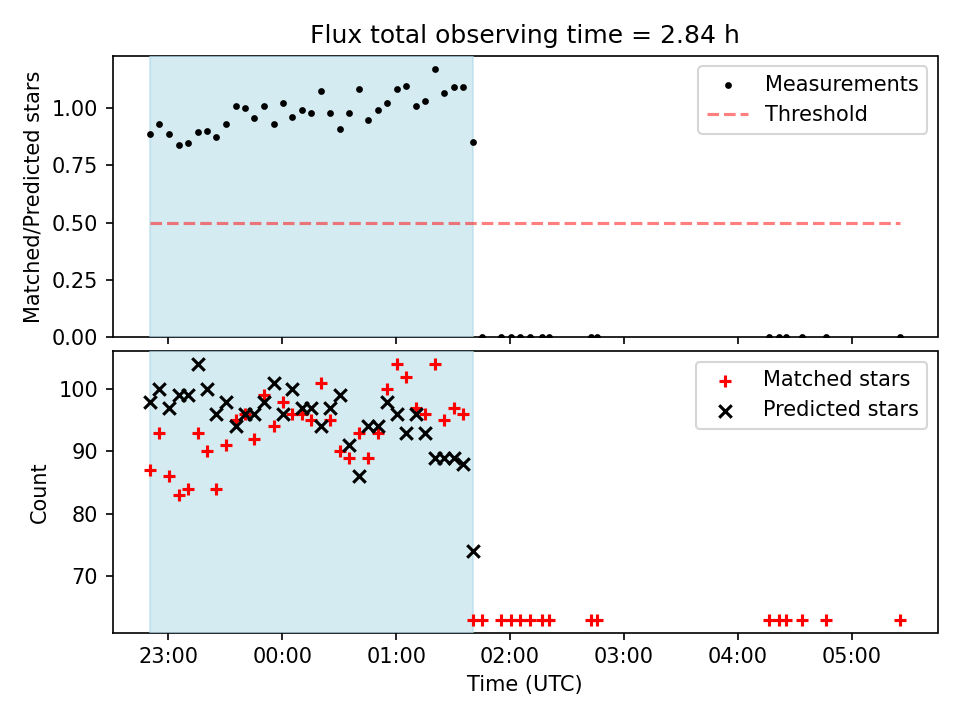 Flux total observing time = 2.84 h

Matched/Predicted stars

1.00
0.75
0.50
0.25
0.00

Measurements
Threshold

Count

100
90
80
70

Matched stars
Predicted stars

23:00
00:00
01:00
02:00
03:00
04:00
05:00

Time (UTC)